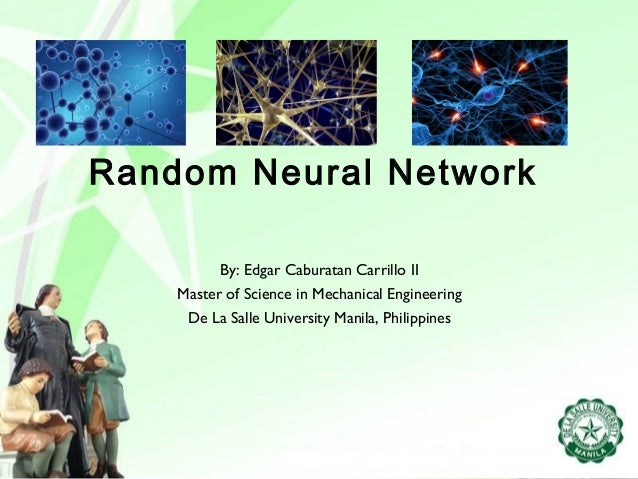 Random Neural Network

By: Edgar Caburatan Carrillo II
Master of Science in Mechanical Engineering
De La Salle University Manila, Philippines

DE LA SALLE UNIVERSITY
MANILA